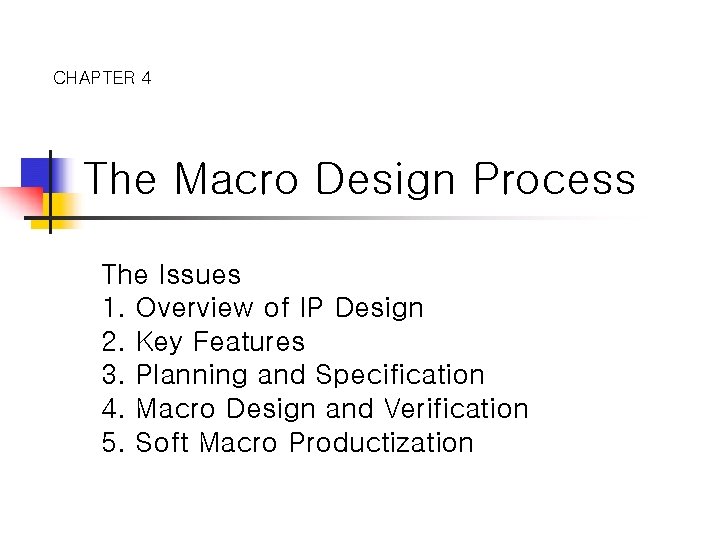 CHAPTER 4

The Macro Design Process

The Issues
1. Overview of IP Design
2. Key Features
3. Planning and Specification
4. Macro Design and Verification
5. Soft Macro Productization